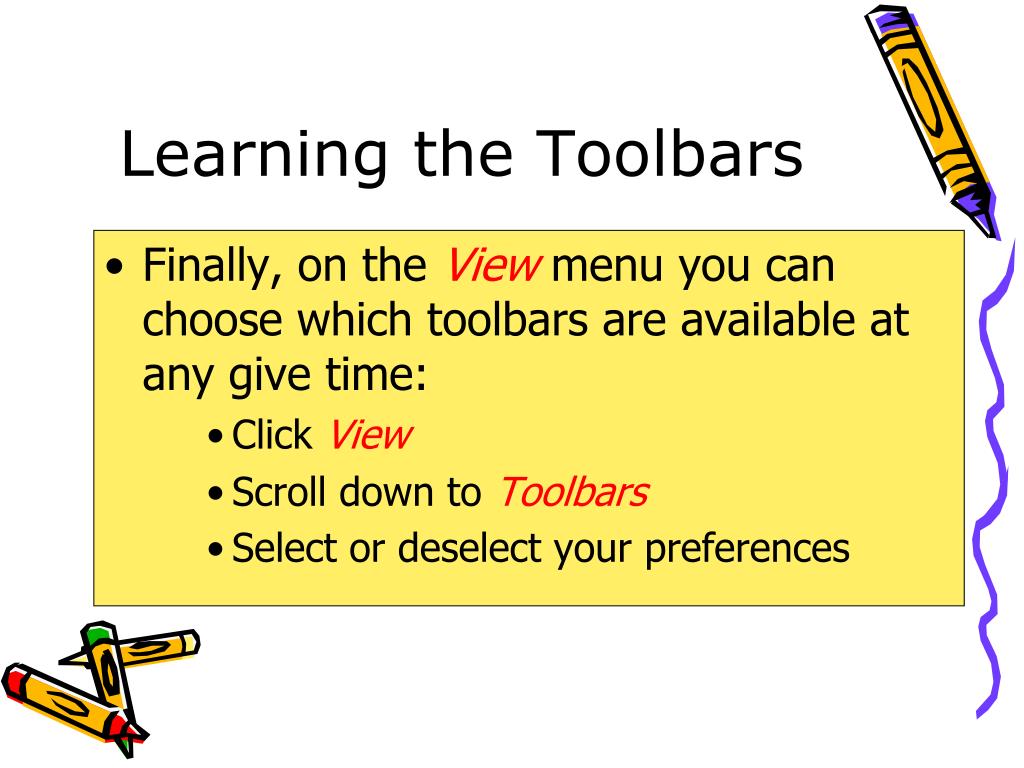 Learning the Toolbars

• Finally, on the View menu you can choose which toolbars are available at any give time:
  • Click View
  • Scroll down to Toolbars
  • Select or deselect your preferences